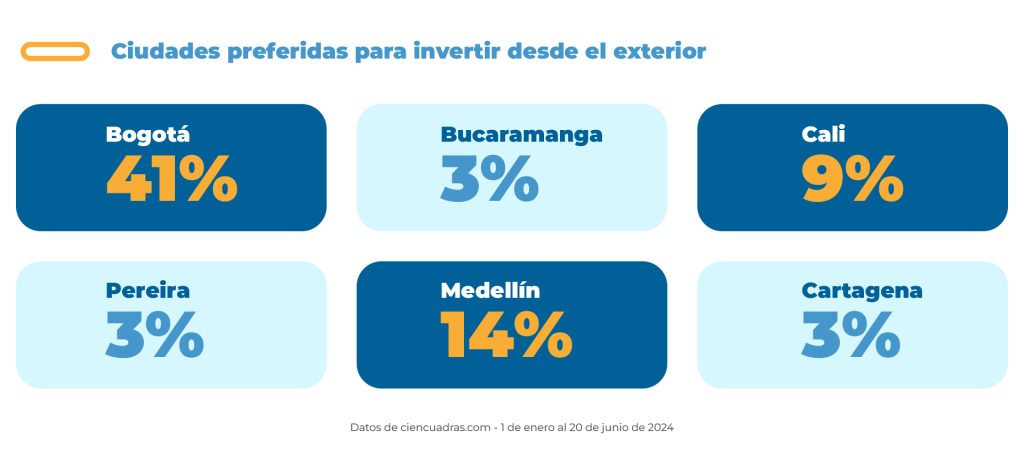 Ciudades preferidas para invertir desde el exterior

Bogotá
41%

Bucaramanga
3%

Cali
9%

Pereira
3%

Medellín
14%

Cartagena
3%

Datos de ciencuadras.com - 1 de enero al 20 de junio de 2024